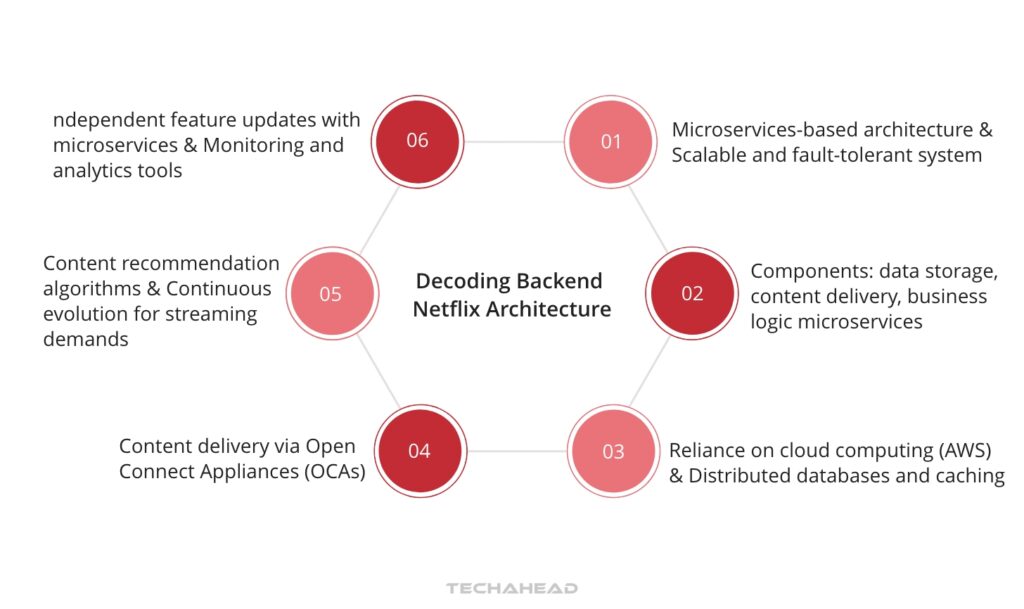 Decoding Backend Netflix Architecture

01
Microservices-based architecture & Scalable and fault-tolerant system

02
Components: data storage, content delivery, business logic microservices

03
Reliance on cloud computing (AWS) & Distributed databases and caching

04
Content delivery via Open Connect Appliances (OCAs)

05
Content recommendation algorithms & Continuous evolution for streaming demands

06
ndependent feature updates with microservices & Monitoring and analytics tools

TECHAHEAD